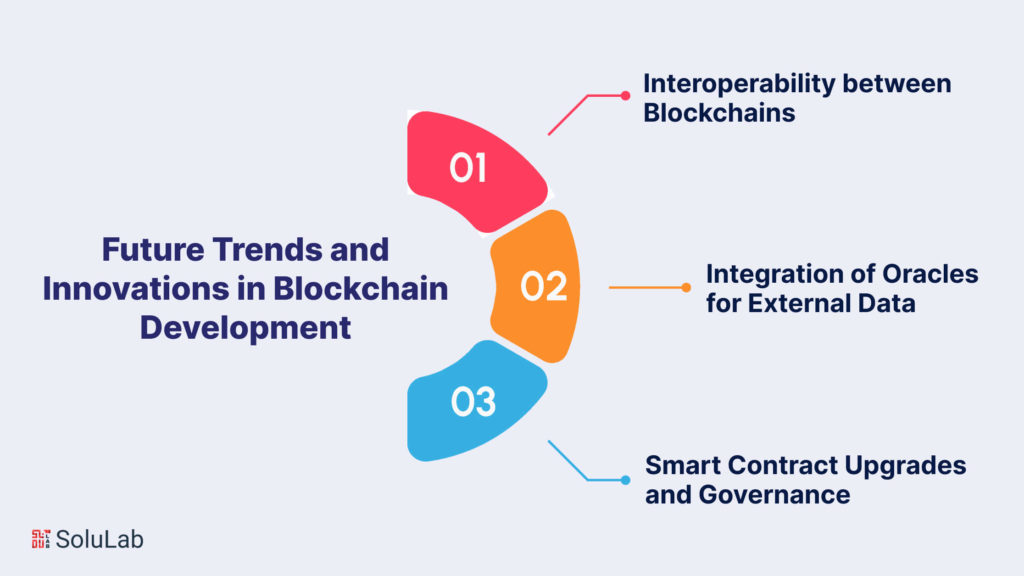 Future Trends and Innovations in Blockchain Development

01

Interoperability between Blockchains

02

Integration of Oracles for External Data

03

Smart Contract Upgrades and Governance

SoluLab